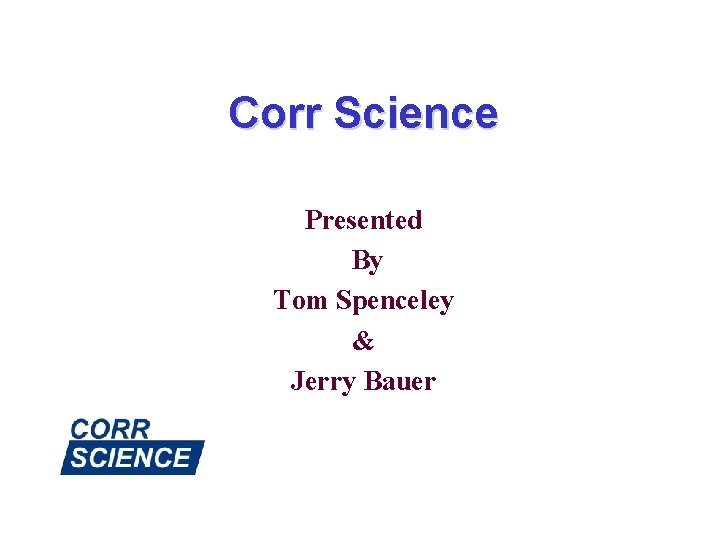 Corr Science

Presented
By
Tom Spenceley
&
Jerry Bauer

CORR
SCIENCE